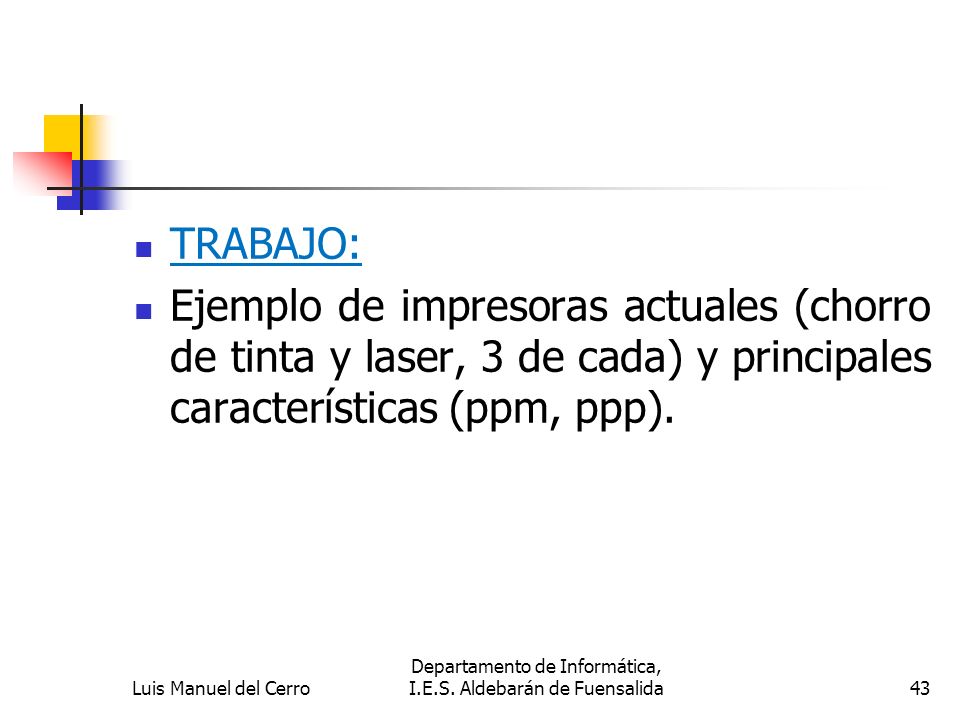 TRABAJO:

Ejemplo de impresoras actuales (chorro de tinta y laser, 3 de cada) y principales características (ppm, ppp).

Luis Manuel del Cerro

Departamento de Informática, I.E.S. Aldebarán de Fuensalida

43